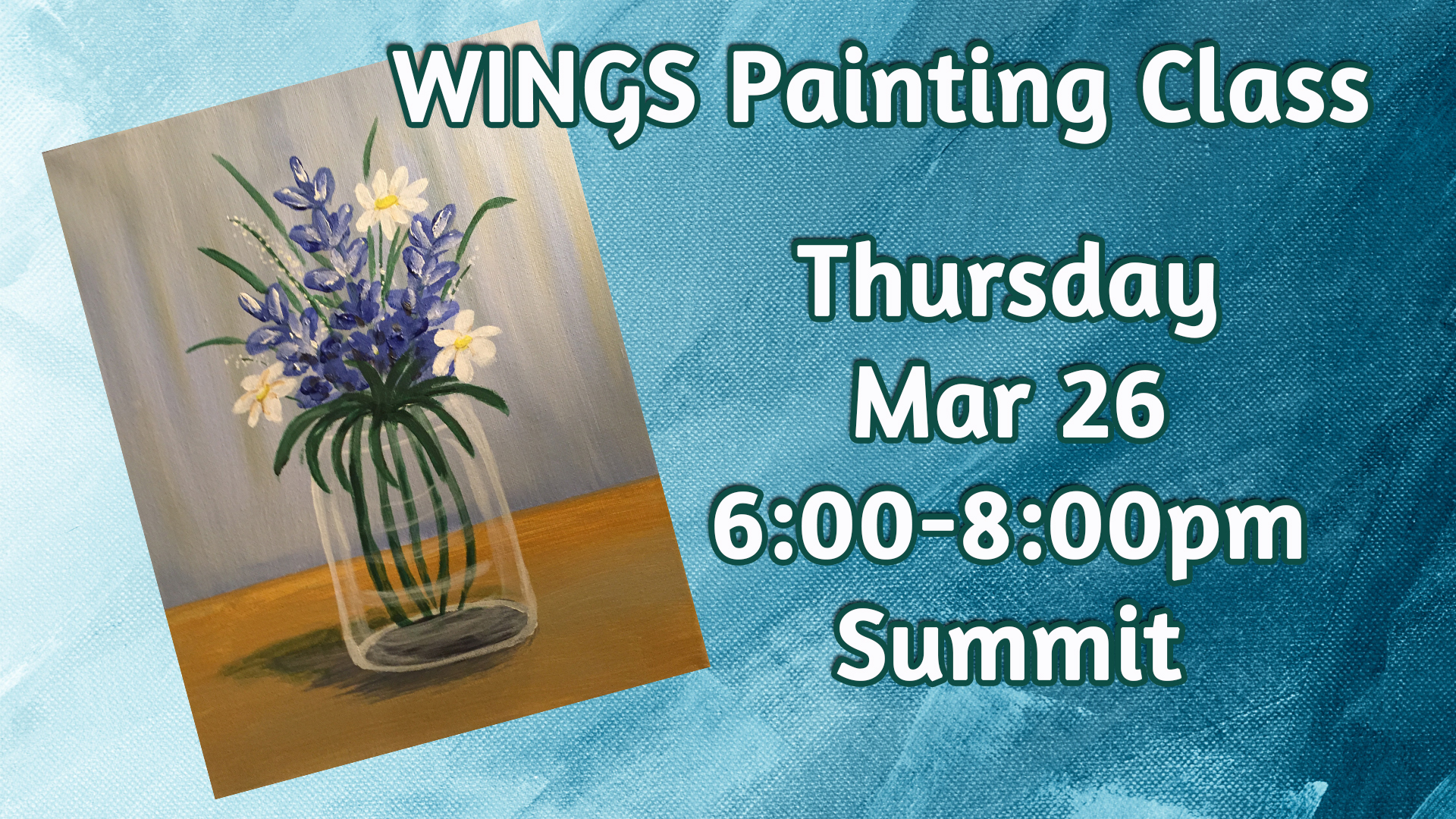 WINGS Painting Class

Thursday
Mar 26
6:00-8:00pm
Summit